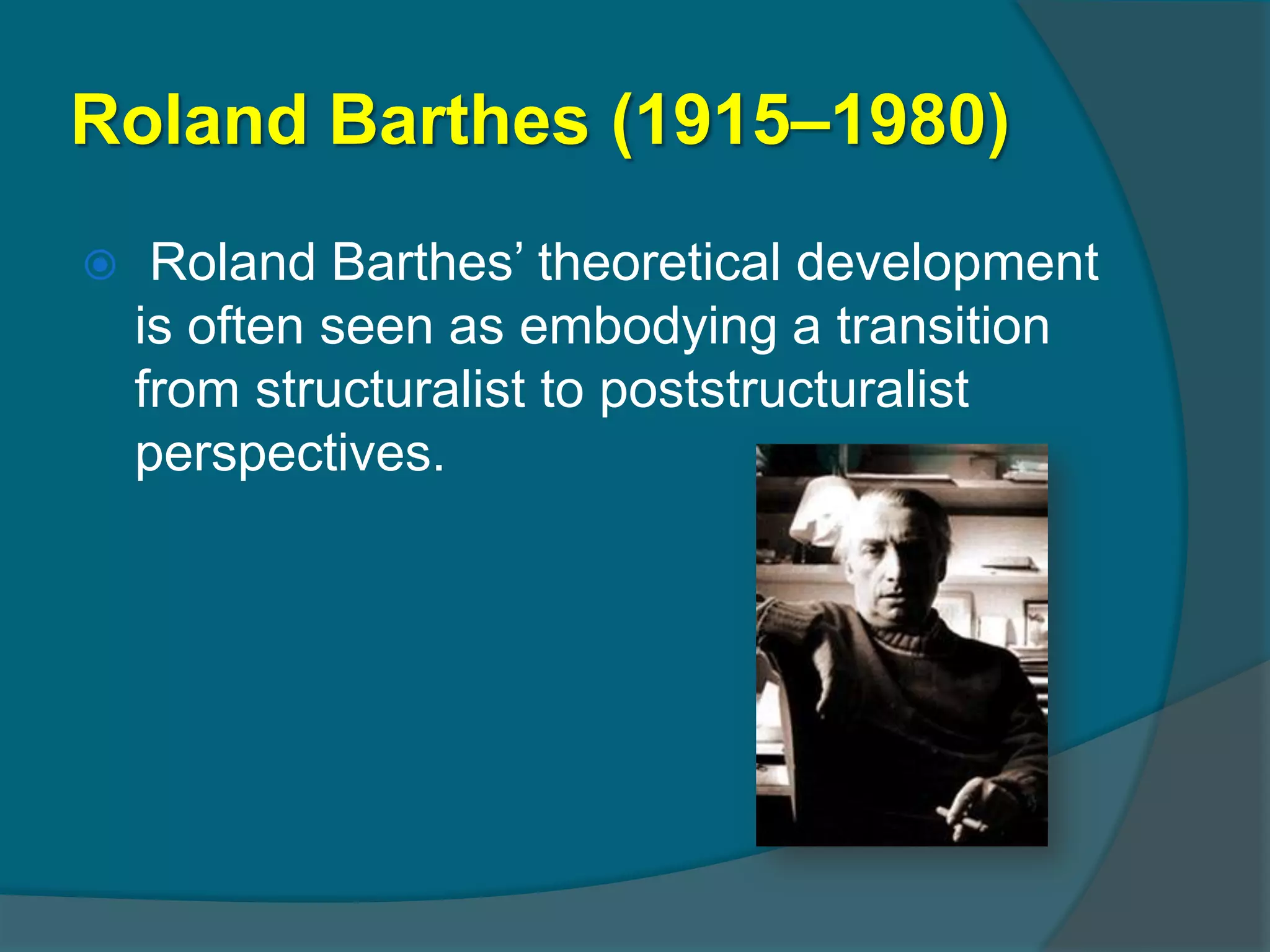 Roland Barthes (1915–1980)

Roland Barthes’ theoretical development is often seen as embodying a transition from structuralist to poststructuralist perspectives.